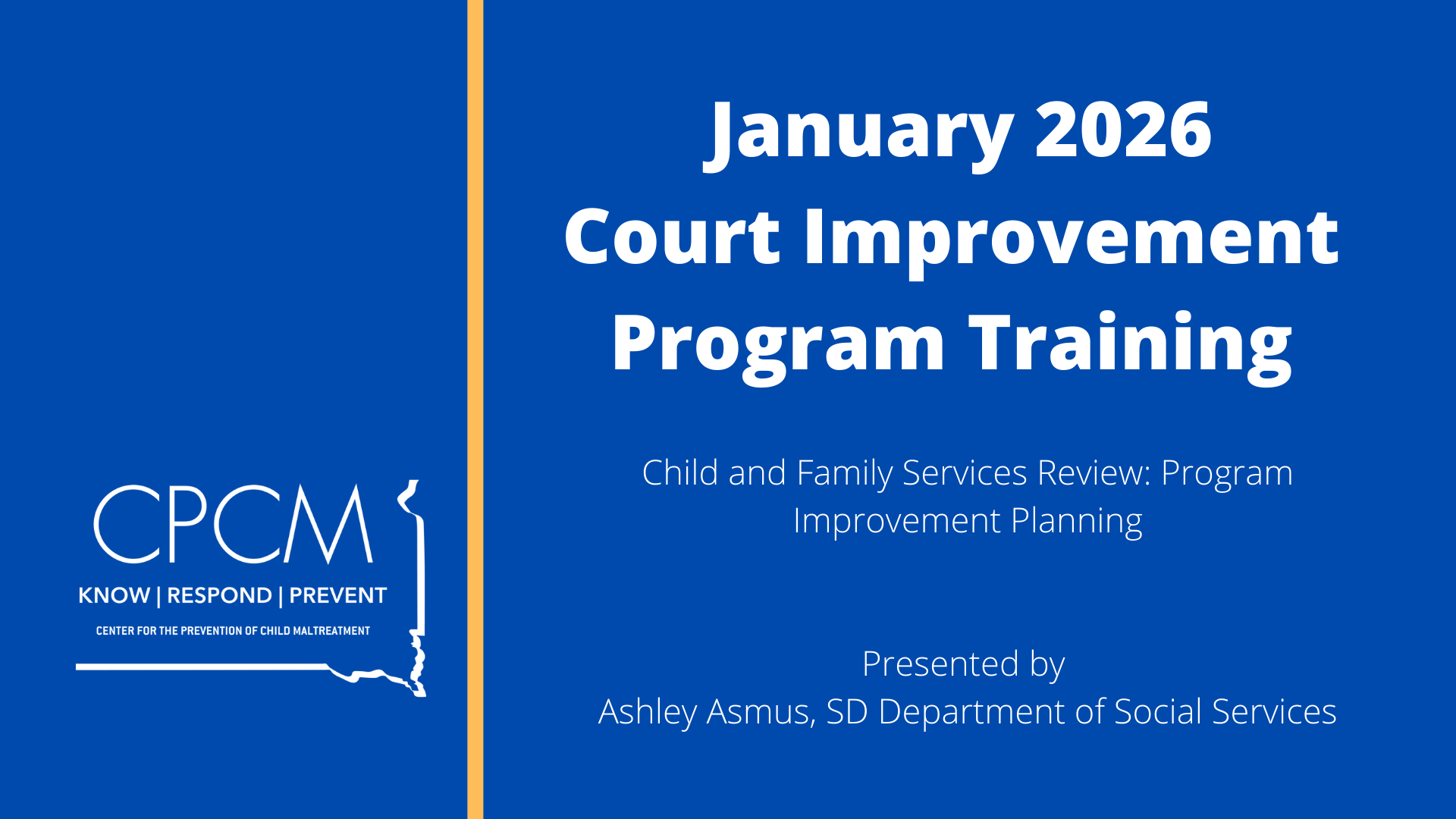 CPCM
KNOW | RESPOND | PREVENT
CENTER FOR THE PREVENTION OF CHILD MALTREATMENT

January 2026
Court Improvement
Program Training

Child and Family Services Review: Program Improvement Planning

Presented by
Ashley Asmus, SD Department of Social Services